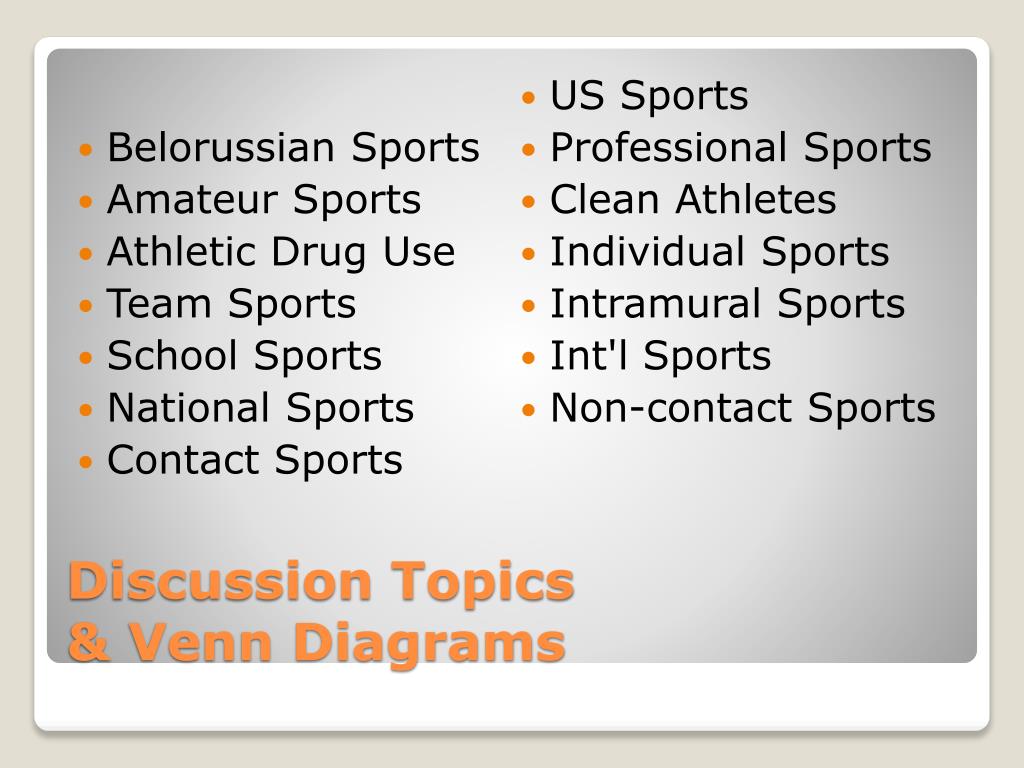 - Belorussian Sports
- Amateur Sports
- Athletic Drug Use
- Team Sports
- School Sports
- National Sports
- Contact Sports

- US Sports
- Professional Sports
- Clean Athletes
- Individual Sports
- Intramural Sports
- Int'l Sports
- Non-contact Sports

Discussion Topics & Venn Diagrams